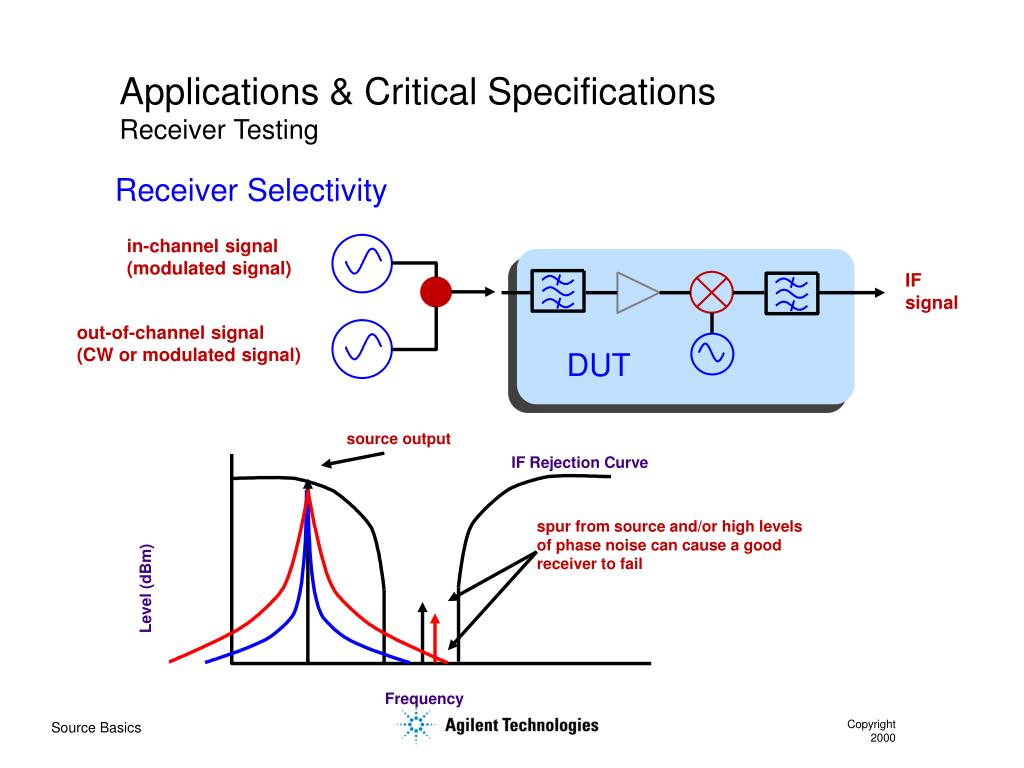 Applications & Critical Specifications
Receiver Testing

Receiver Selectivity

in-channel signal
(modulated signal)

out-of-channel signal
(CW or modulated signal)

DUT

IF
signal

source output

IF Rejection Curve

spur from source and/or high levels of phase noise can cause a good receiver to fail

Level (dBm)

Frequency

Source Basics

Agilent Technologies

Copyright
2000